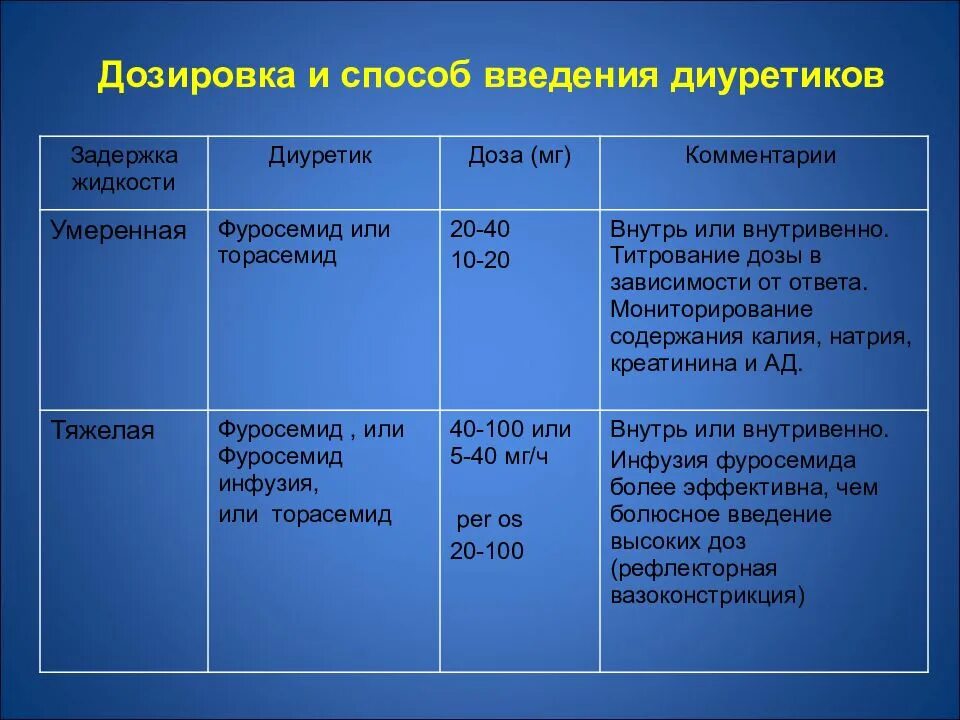 Дозировка и способ введения диуретиков

| Задержка жидкости | Диуретик | Доза (мг) | Комментарии |
|---|---|---|---|
| Умеренная | Фуросемид или торасемид | 20-40 10-20 | Внутрь или внутривенно. Титрование дозы в зависимости от ответа. Мониторирование содержания калия, натрия, креатинина и АД. |
| Тяжелая | Фуросемид , или Фуросемид инфузия, или торасемид | 40-100 или 5-40 мг/ч per os 20-100 | Внутрь или внутривенно. Инфузия фуросемида более эффективна, чем болюсное введение высоких доз (рефлекторная вазоконстрикция) |